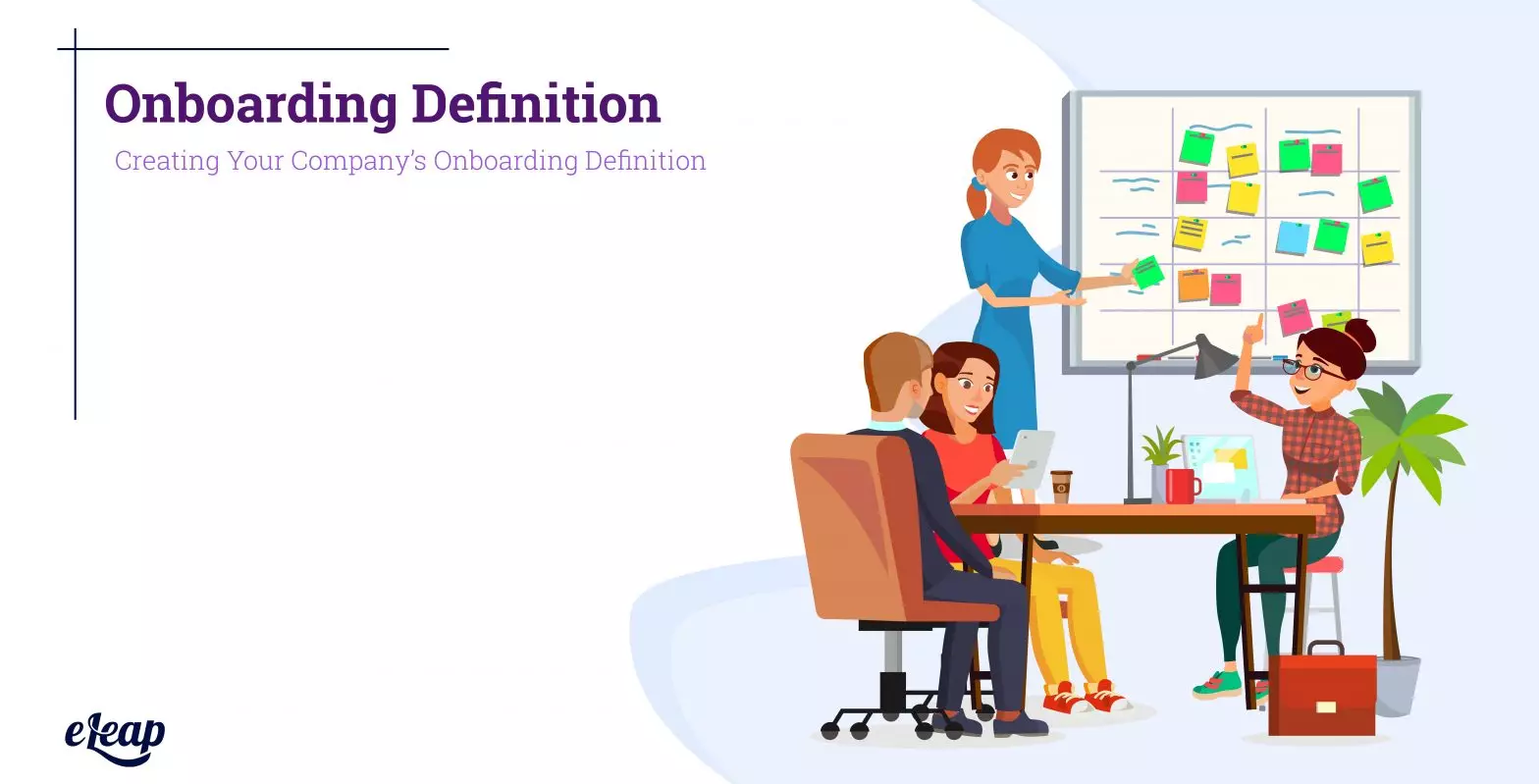 Onboarding Definition

Creating Your Company's Onboarding Definition

eLeap